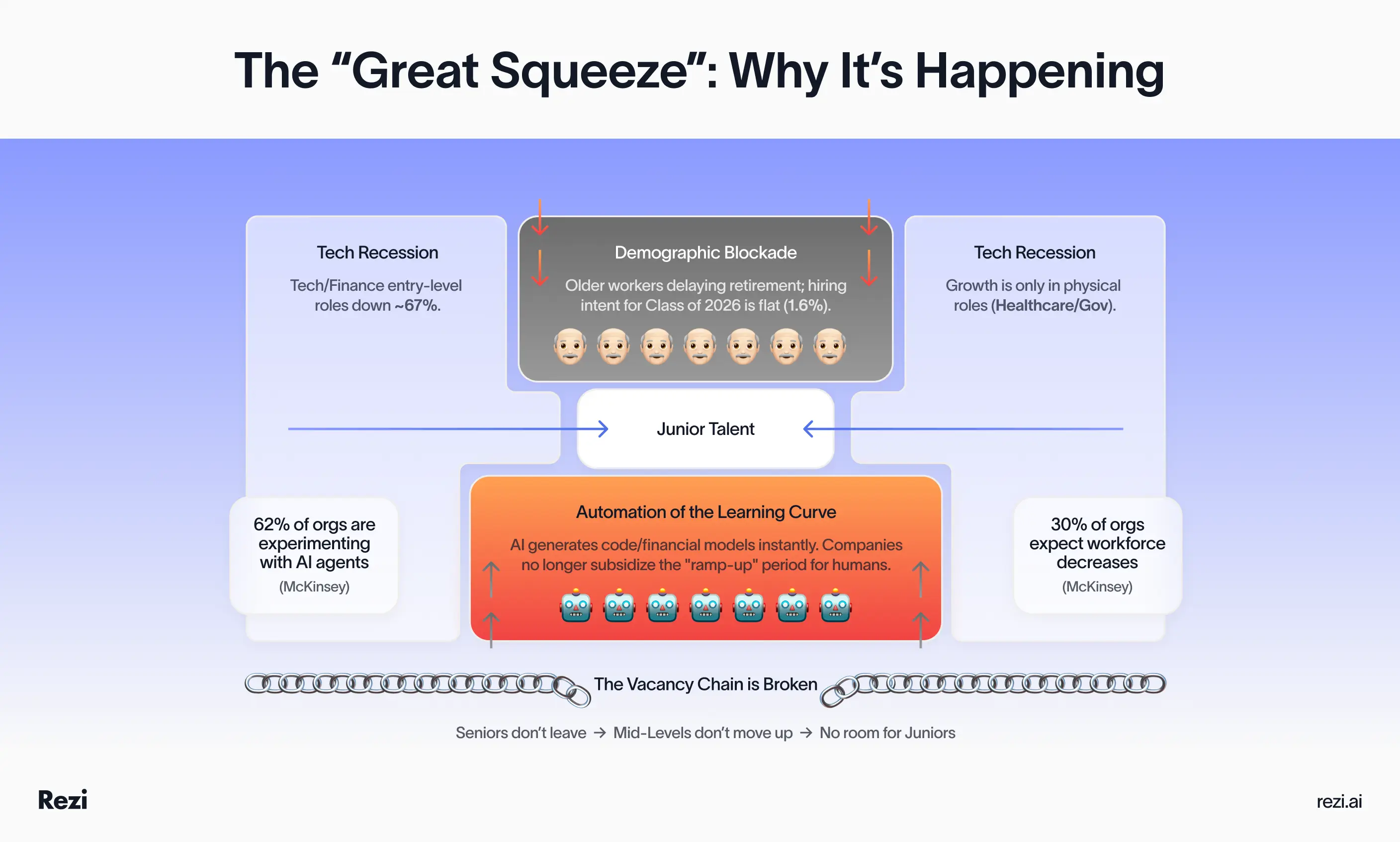 The “Great Squeeze”: Why It’s Happening

Tech Recession

Tech/Finance entry-level roles down ~67%.

Demographic Blockade

Older workers delaying retirement; hiring intent for Class of 2026 is flat (1.6%).

Tech Recession

Growth is only in physical roles (Healthcare/Gov).

Junior Talent

62% of orgs are experimenting with AI agents
(McKinsey)

Automation of the Learning Curve

AI generates code/financial models instantly. Companies no longer subsidize the "ramp-up" period for humans.

30% of orgs expect workforce decreases
(McKinsey)

The Vacancy Chain is Broken

Seniors don’t leave → Mid-Levels don’t move up → No room for Juniors

Rezi

rezi.ai